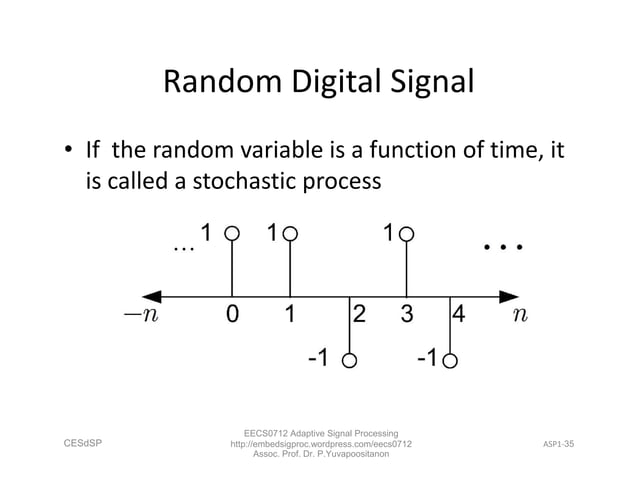 Random Digital Signal

• If the random variable is a function of time, it is called a stochastic process

... 1 1 1 ...

$-n$ 0 1 2 3 4 $n$

-1 -1

CESdSP

EECS0712 Adaptive Signal Processing
http://embedsigproc.wordpress.com/eecs0712
Assoc. Prof. Dr. P.Yuvapoositanon

ASP1-35